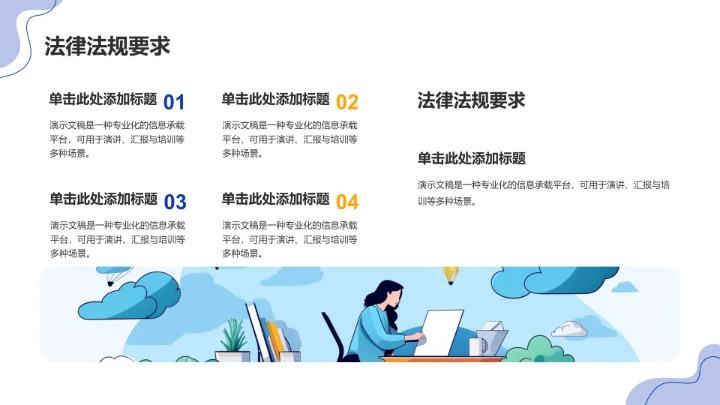 法律法规要求

单击此处添加标题 01

演示文稿是一种专业化的信息承载平台，可用于演讲、汇报与培训等多种场景。

单击此处添加标题 02

演示文稿是一种专业化的信息承载平台，可用于演讲、汇报与培训等多种场景。

单击此处添加标题 03

演示文稿是一种专业化的信息承载平台，可用于演讲、汇报与培训等多种场景。

单击此处添加标题 04

演示文稿是一种专业化的信息承载平台，可用于演讲、汇报与培训等多种场景。

法律法规要求

单击此处添加标题

演示文稿是一种专业化的信息承载平台，可用于演讲、汇报与培训等多种场景。